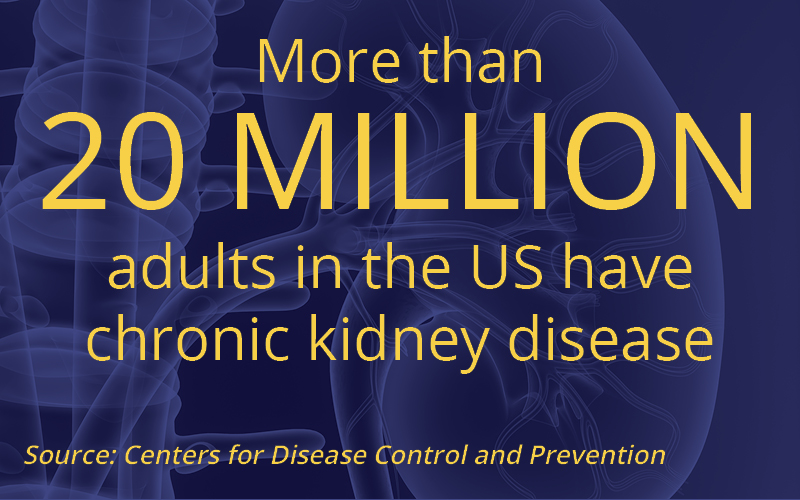 More than
20 MILLION
adults in the US have chronic kidney disease

Source: Centers for Disease Control and Prevention